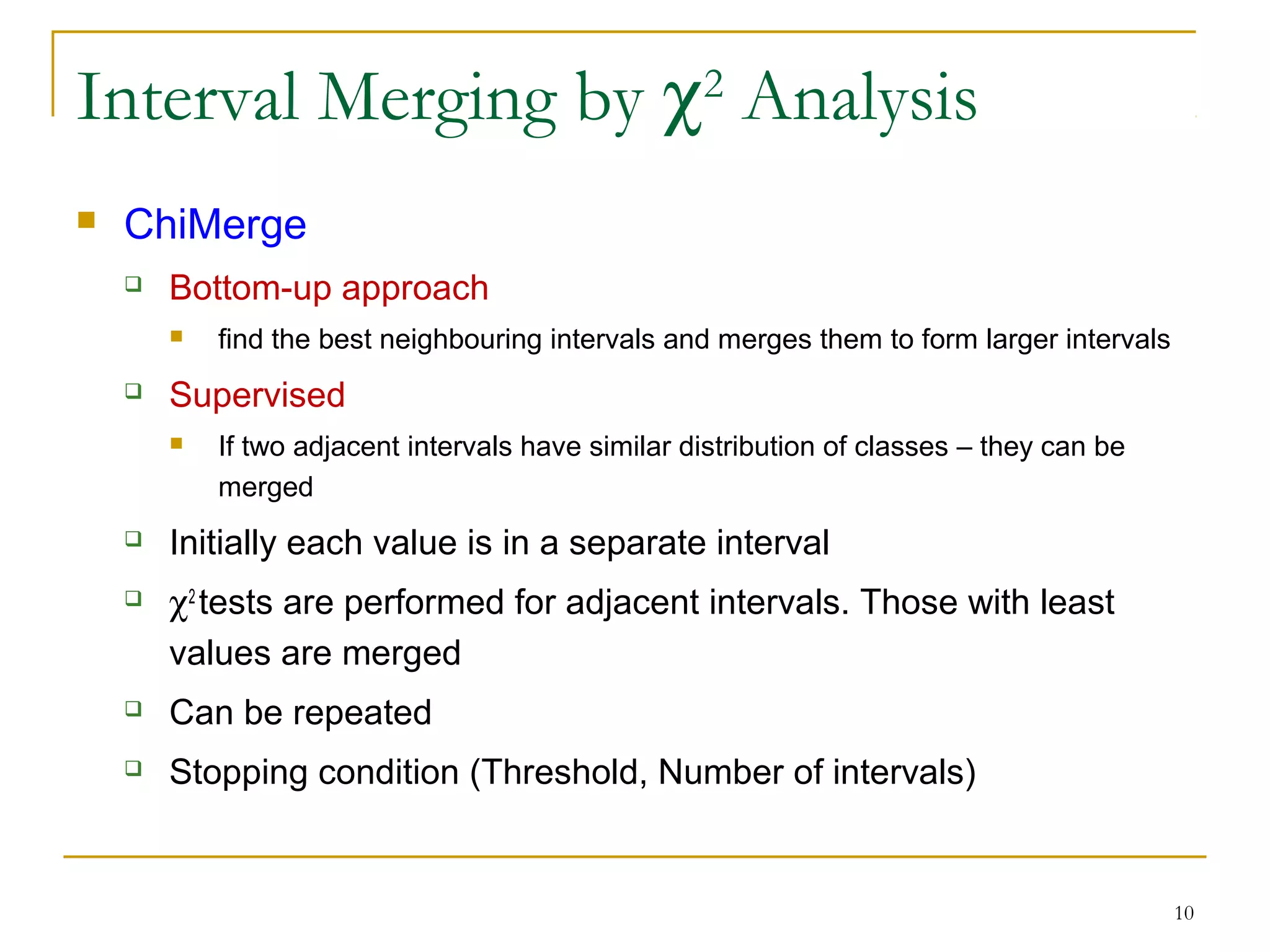 Interval Merging by $\chi^2$ Analysis

ChiMerge

Bottom-up approach

find the best neighbouring intervals and merges them to form larger intervals

Supervised

If two adjacent intervals have similar distribution of classes – they can be merged

Initially each value is in a separate interval

$\chi^2$ tests are performed for adjacent intervals. Those with least values are merged

Can be repeated

Stopping condition (Threshold, Number of intervals)

10